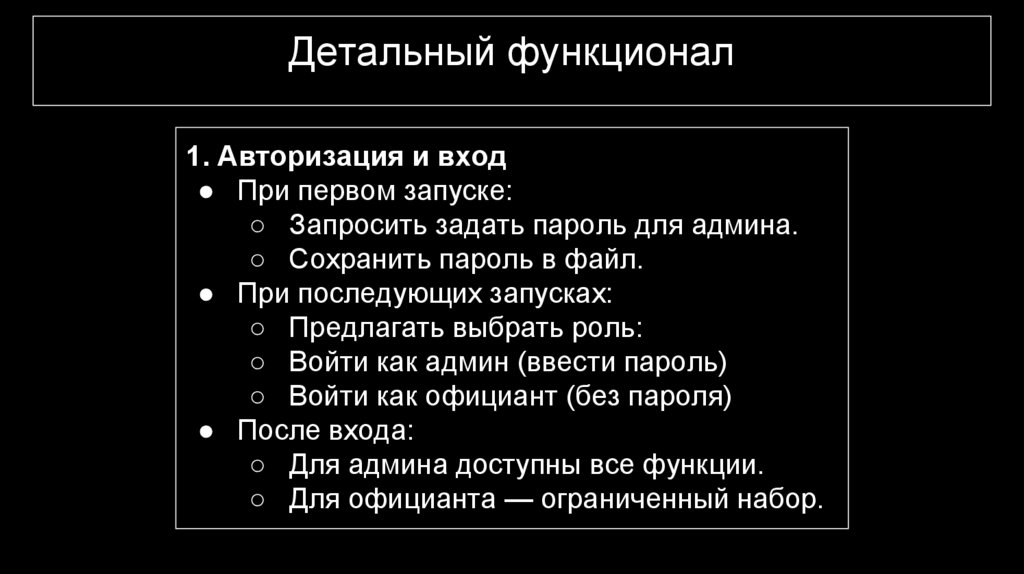 Детальный функционал

1. Авторизация и вход
● При первом запуске:
○ Запросить задать пароль для админа.
○ Сохранить пароль в файл.
● При последующих запусках:
○ Предлагать выбрать роль:
○ Войти как админ (ввести пароль)
○ Войти как официант (без пароля)
● После входа:
○ Для админа доступны все функции.
○ Для официанта — ограниченный набор.